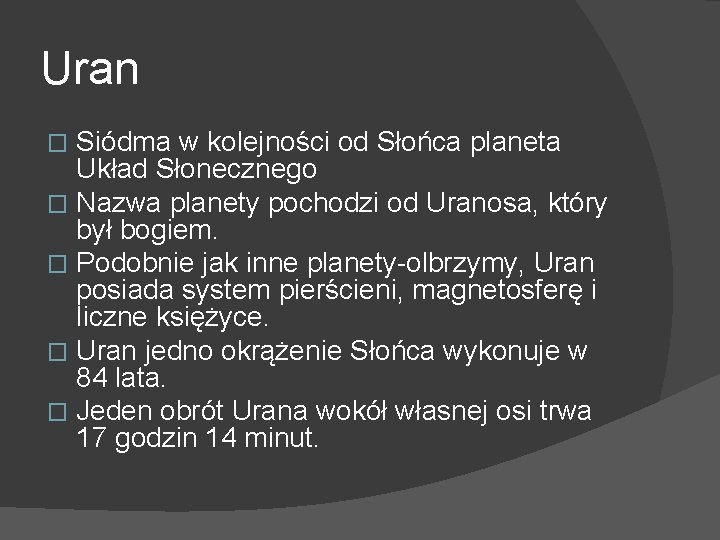 Uran

□ Siódma w kolejności od Słońca planeta Układ Słonecznego
□ Nazwa planety pochodzi od Uranosa, który był bogiem.
□ Podobnie jak inne planety-olbrzymy, Uran posiada system pierścieni, magnetosferę i liczne księżyce.
□ Uran jedno okrążenie Słońca wykonuje w 84 lata.
□ Jeden obrót Urana wokół własnej osi trwa 17 godzin 14 minut.